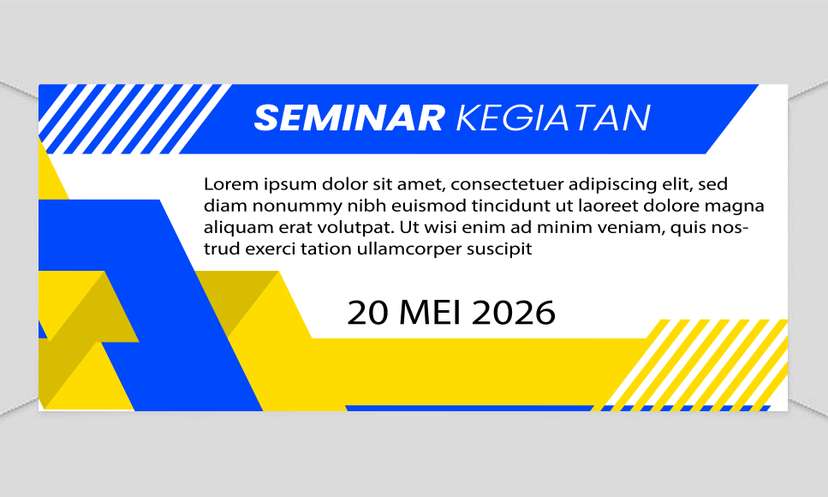 SEMINAR KEGIATAN

Lorem ipsum dolor sit amet, consectetuer adipiscing elit, sed diam nonummy nibh euismod tincidunt ut laoreet dolore magna aliquam erat volutpat. Ut wisi enim ad minim veniam, quis nostrud exerci tation ullamcorper suscipit

20 MEI 2026